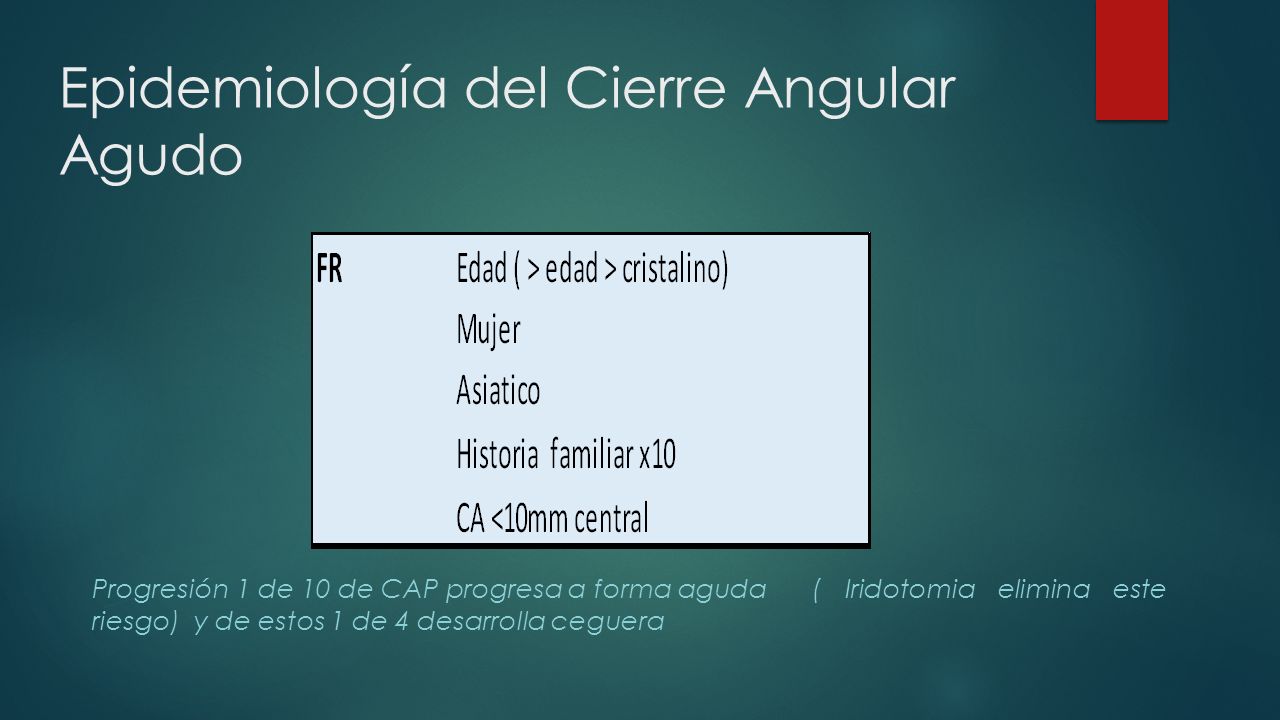 Epidemiología del Cierre Angular Agudo

| FR | Edad ( > edad > cristalino) |
|---|---|
| | Mujer |
| | Asiatico |
| | Historia familiar x10 |
| | CA <10mm central |

Progresión 1 de 10 de CAP progresa a forma aguda ( Iridotomia elimina este riesgo) y de estos 1 de 4 desarrolla ceguera